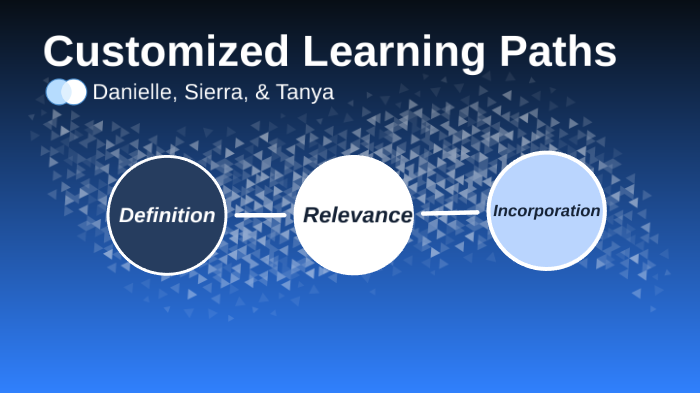 Customized Learning Paths

Danielle, Sierra, & Tanya

Definition

Relevance

Incorporation